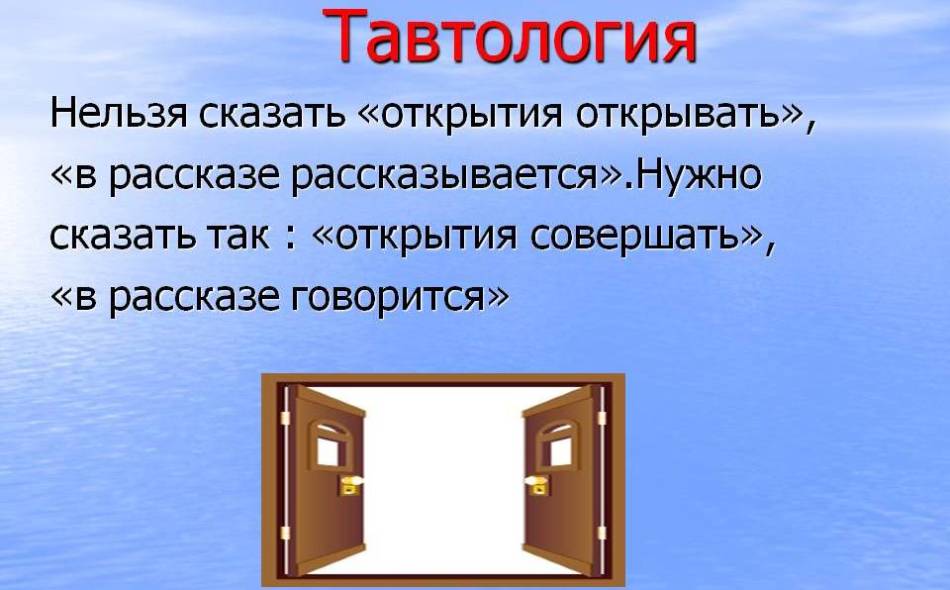 Тавтология

Нельзя сказать «открытия открывать», «в рассказе рассказывается».Нужно сказать так : «открытия совершать», «в рассказе говорится»